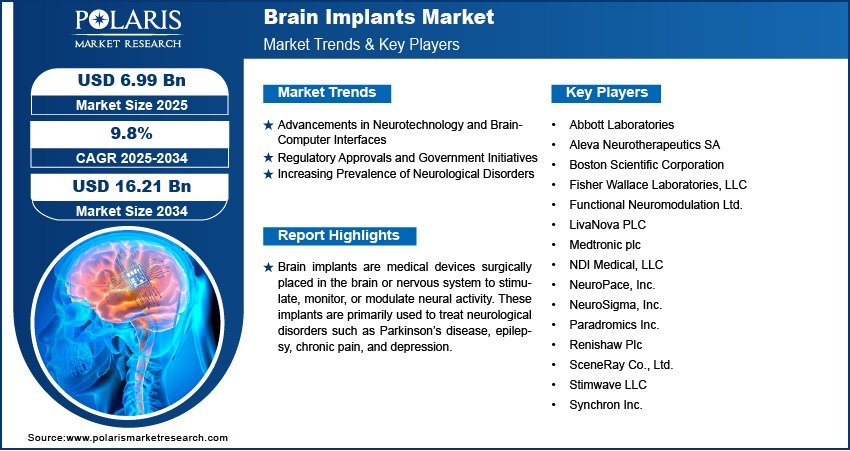 POLARIS
MARKET RESEARCH

Brain Implants Market
Market Trends & Key Players

USD 6.99 Bn
Market Size 2025

9.8%
CAGR 2025-2034

USD 16.21 Bn
Market Size 2034

Market Trends

★ Advancements in Neurotechnology and Brain-Computer Interfaces
★ Regulatory Approvals and Government Initiatives
★ Increasing Prevalence of Neurological Disorders

Report Highlights

★ Brain implants are medical devices surgically placed in the brain or nervous system to stimulate, monitor, or modulate neural activity. These implants are primarily used to treat neurological disorders such as Parkinson's disease, epilepsy, chronic pain, and depression.

Key Players

• Abbott Laboratories
• Aleva Neurotherapeutics SA
• Boston Scientific Corporation
• Fisher Wallace Laboratories, LLC
• Functional Neuromodulation Ltd.
• LivaNova PLC
• Medtronic plc
• NDI Medical, LLC
• NeuroPace, Inc.
• NeuroSigma, Inc.
• Paradromics Inc.
• Renishaw Plc
• SceneRay Co., Ltd.
• Stimwave LLC
• Synchron Inc.

Source:www.polarismarketresearch.com